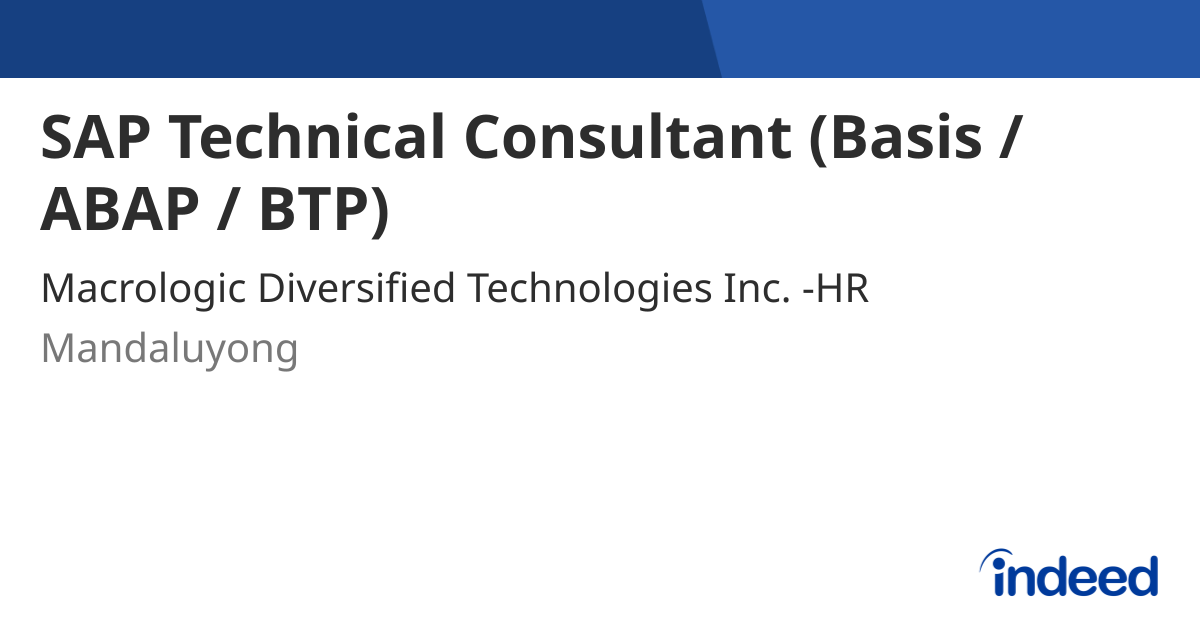 SAP Technical Consultant (Basis / ABAP / BTP)

Macrologic Diversified Technologies Inc. -HR

Mandaluyong

indeed